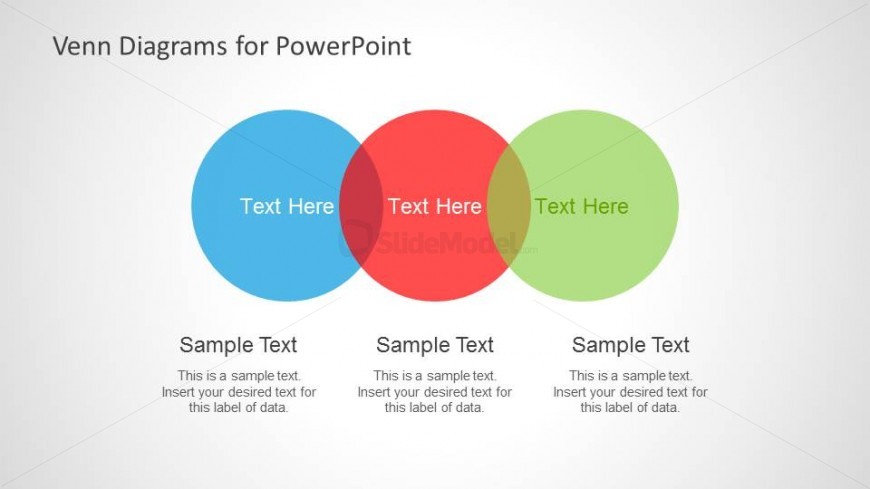 Venn Diagrams for PowerPoint

Text Here

Text Here

Text Here

SlideModel.com

Sample Text

This is a sample text. Insert your desired text for this label of data.

Sample Text

This is a sample text. Insert your desired text for this label of data.

Sample Text

This is a sample text. Insert your desired text for this label of data.